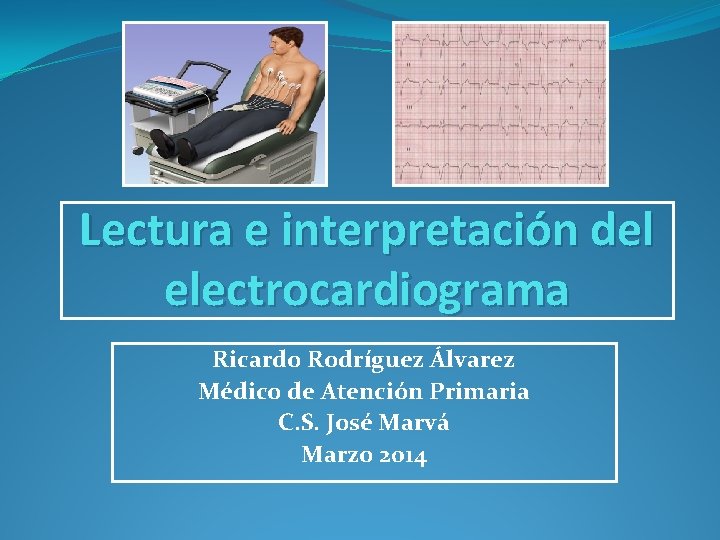 Lectura e interpretación del electrocardiograma

Ricardo Rodríguez Álvarez
Médico de Atención Primaria
C.S. José Marvá
Marzo 2014